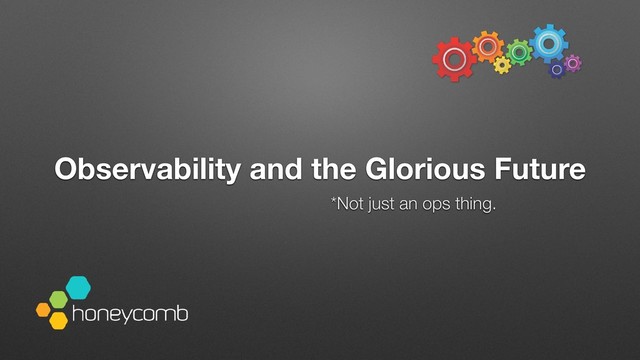 Observability and the Glorious Future

*Not just an ops thing.

honeycomb